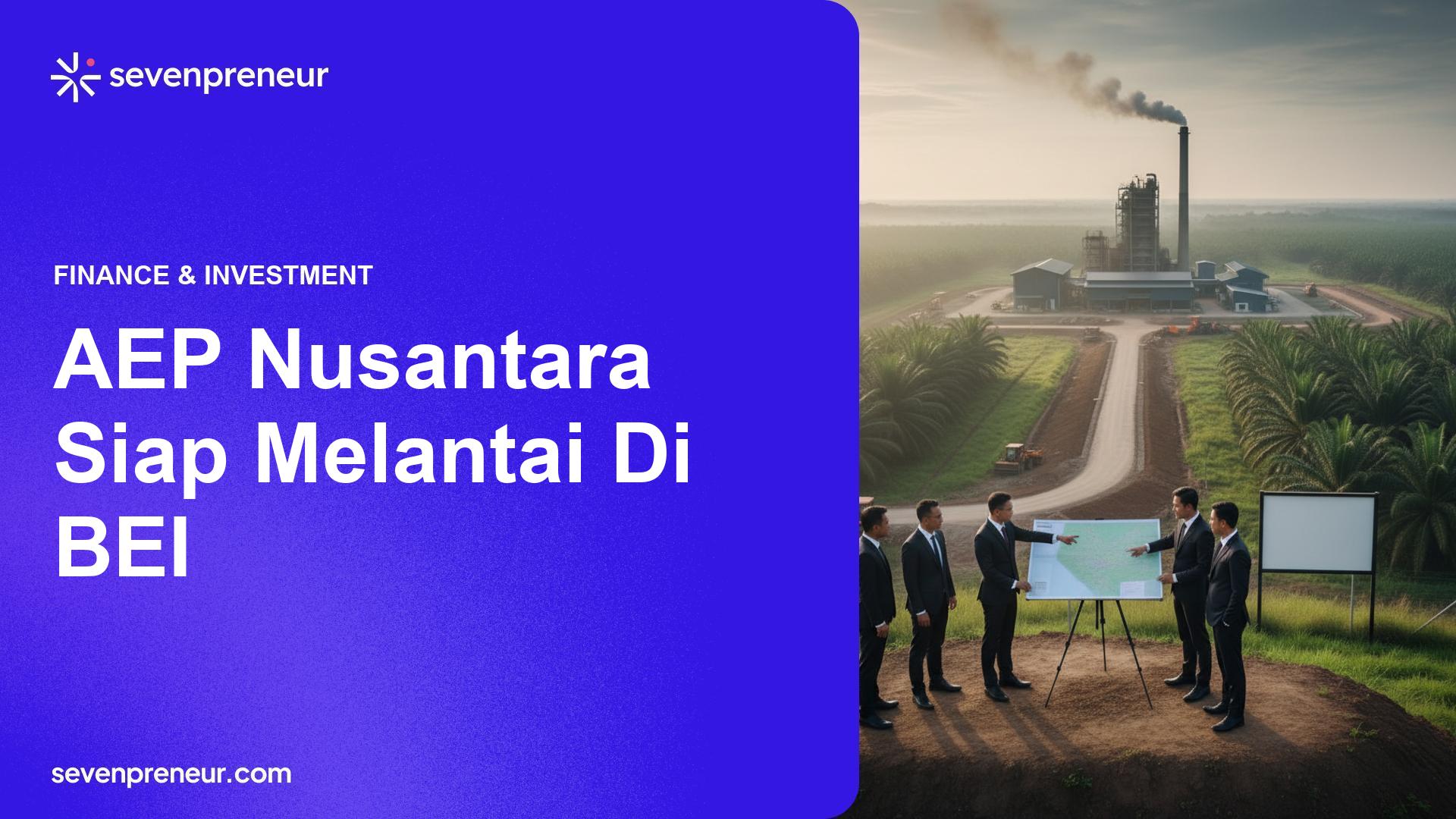 sevenpreneur

FINANCE & INVESTMENT

AEP Nusantara Siap Melantai Di BEI

sevenpreneur.com